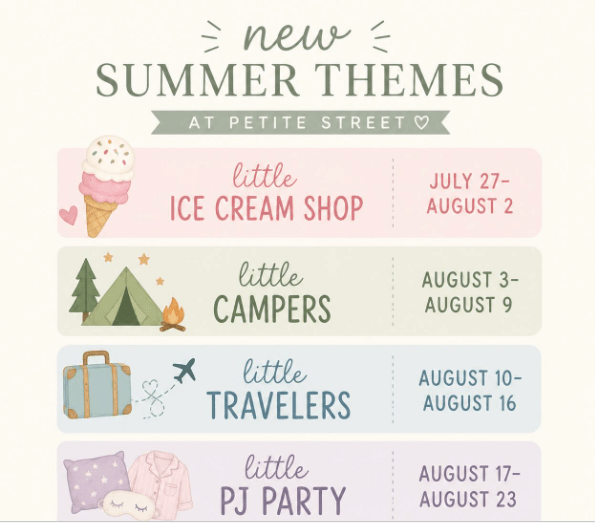 new
SUMMER THEMES
AT PETITE STREET ♡

little
ICE CREAM SHOP
JULY 27-
AUGUST 2

little
CAMPERS
AUGUST 3-
AUGUST 9

little
TRAVELERS
AUGUST 10-
AUGUST 16

little
PJ PARTY
AUGUST 17-
AUGUST 23